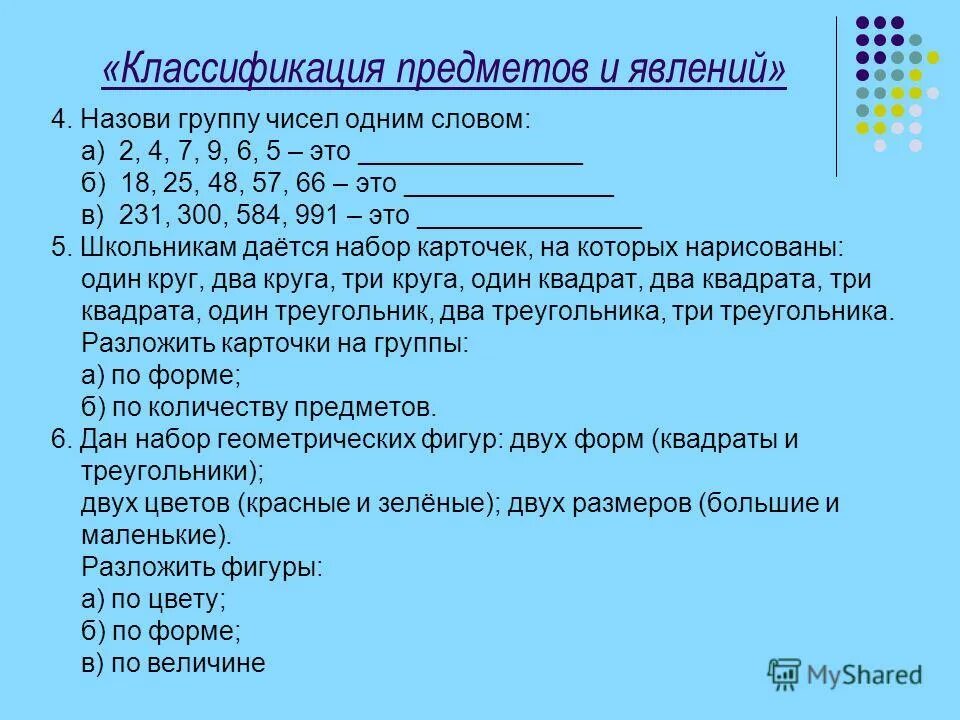 «Классификация предметов и явлений»

4. Назови группу чисел одним словом:
а) 2, 4, 7, 9, 6, 5 – это _______________
б) 18, 25, 48, 57, 66 – это _______________
в) 231, 300, 584, 991 – это _______________

5. Школьникам даётся набор карточек, на которых нарисованы: один круг, два круга, три круга, один квадрат, два квадрата, три квадрата, один треугольник, два треугольника, три треугольника.
Разложить карточки на группы:
а) по форме;
б) по количеству предметов.

6. Дан набор геометрических фигур: двух форм (квадраты и треугольники);
двух цветов (красные и зелёные); двух размеров (большие и маленькие).
Разложить фигуры:
а) по цвету;
б) по форме;
в) по величине

MyShared